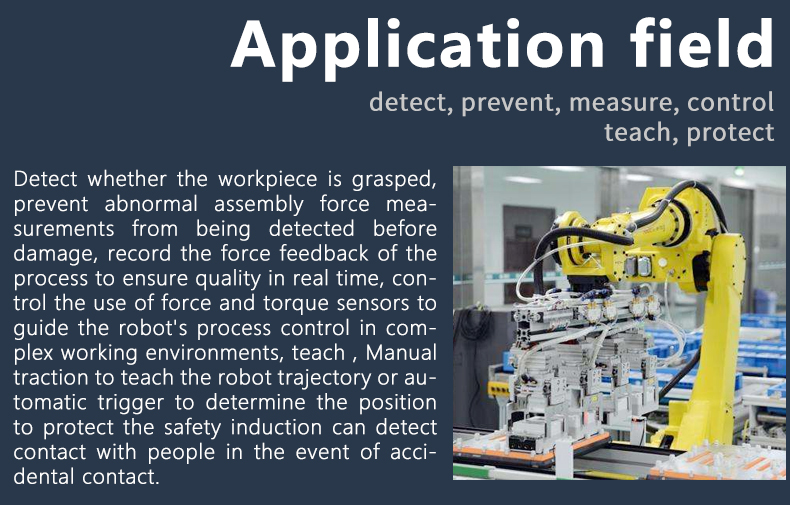 Application field

detect, prevent, measure, control teach, protect

Detect whether the workpiece is grasped, prevent abnormal assembly force measurements from being detected before damage, record the force feedback of the process to ensure quality in real time, control the use of force and torque sensors to guide the robot's process control in complex working environments, teach , Manual traction to teach the robot trajectory or automatic trigger to determine the position to protect the safety induction can detect contact with people in the event of accidental contact.